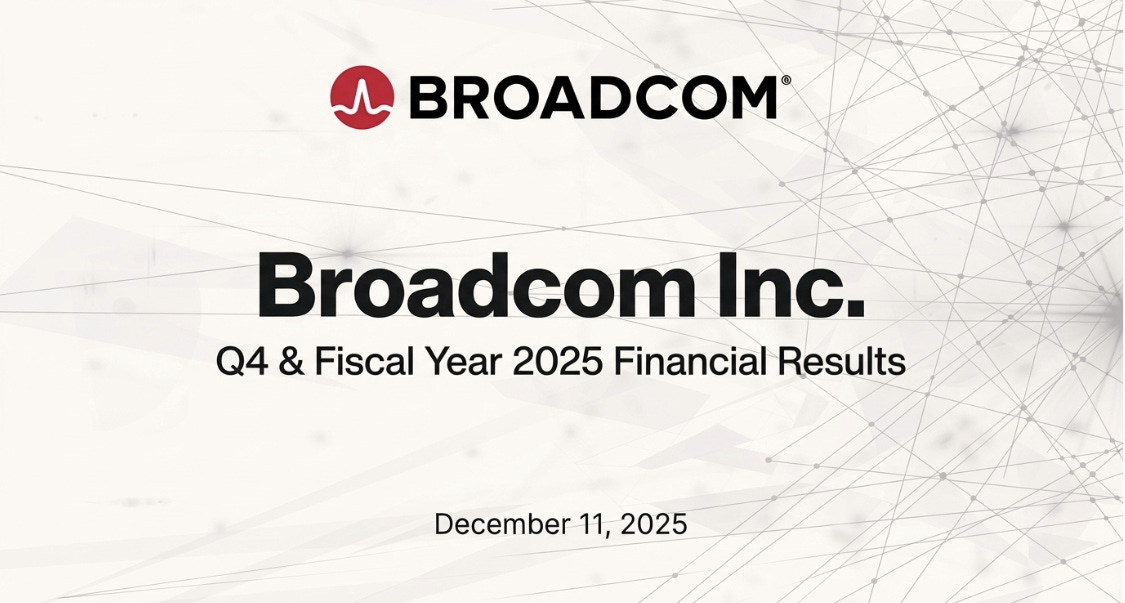 BROADCOM®

Broadcom Inc.

Q4 & Fiscal Year 2025 Financial Results

December 11, 2025